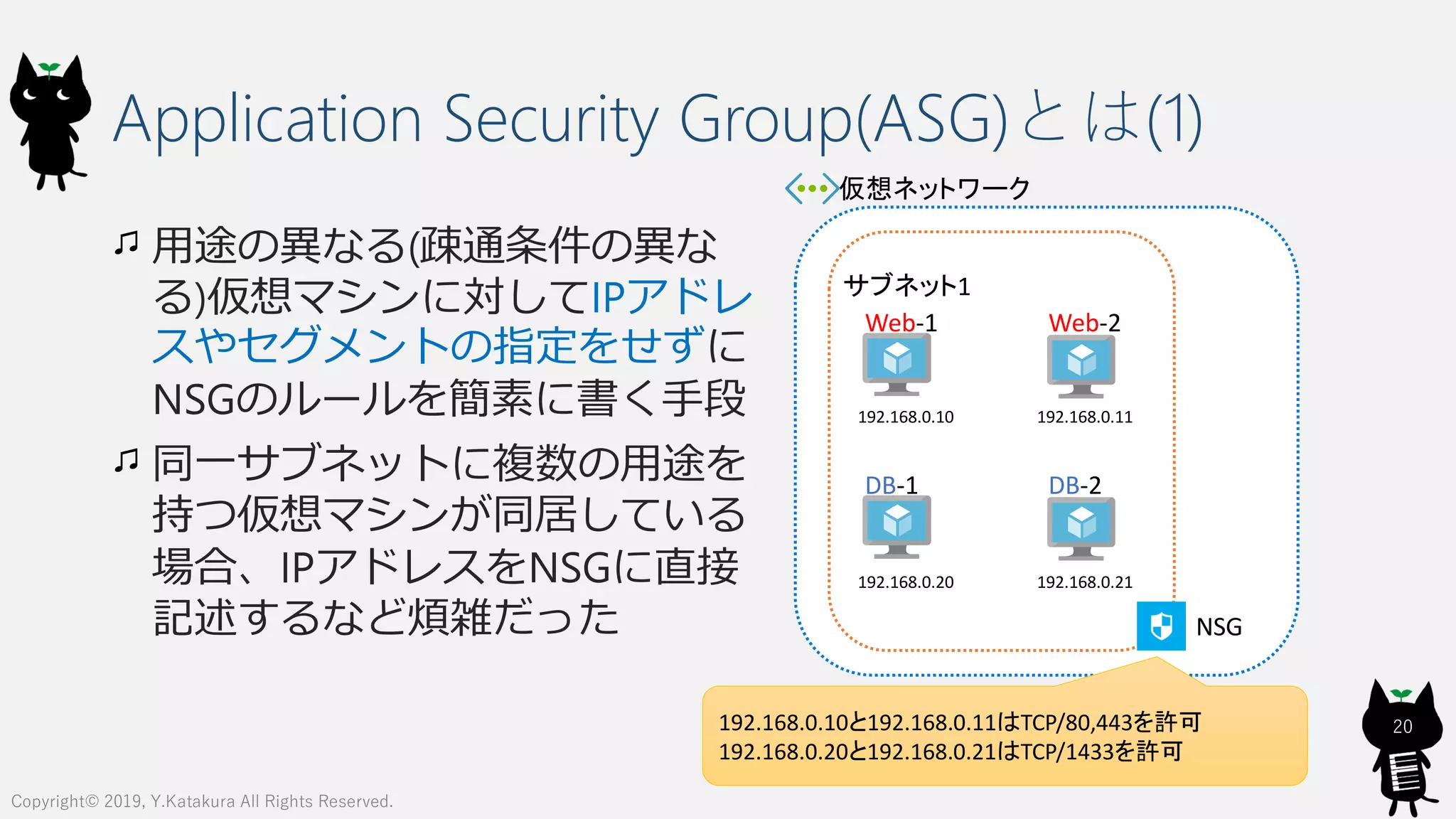 Application Security Group(ASG)とは(1)

♫ 用途の異なる(疎通条件の異なる)仮想マシンに対してIPアドレスやセグメントの指定をせずにNSGのルールを簡素に書く手段

♫ 同一サブネットに複数の用途を持つ仮想マシンが同居している場合、IPアドレスをNSGに直接記述するなど煩雑だった

仮想ネットワーク

サブネット1

Web-1
192.168.0.10

Web-2
192.168.0.11

DB-1
192.168.0.20

DB-2
192.168.0.21

NSG

192.168.0.10と192.168.0.11はTCP/80,443を許可
192.168.0.20と192.168.0.21はTCP/1433を許可

20

Copyright© 2019, Y.Katakura All Rights Reserved.